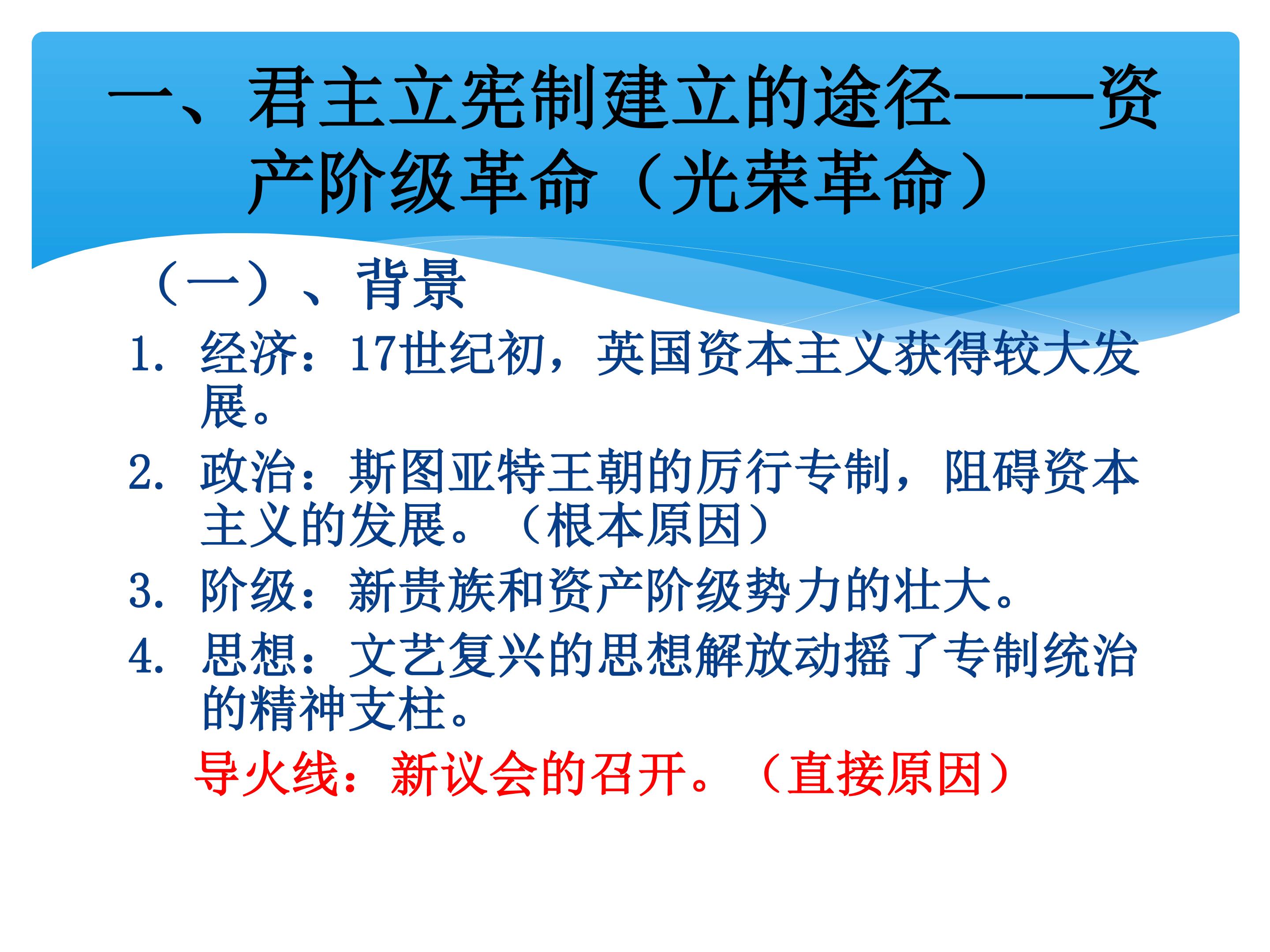 一、君主立宪制建立的途径——资产阶级革命（光荣革命）

（一）、背景

1. 经济：17世纪初，英国资本主义获得较大发展。

2. 政治：斯图亚特王朝的厉行专制，阻碍资本主义的发展。（根本原因）

3. 阶级：新贵族和资产阶级势力的壮大。

4. 思想：文艺复兴的思想解放动摇了专制统治的精神支柱。

导火线：新议会的召开。（直接原因）